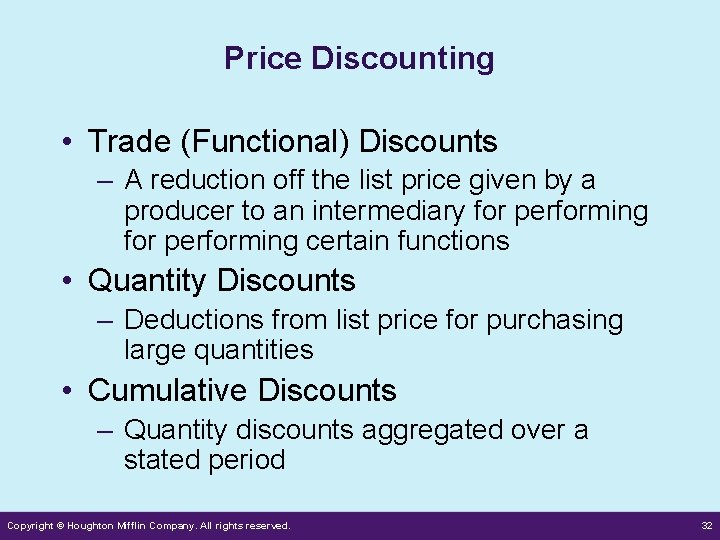 Price Discounting

• Trade (Functional) Discounts
– A reduction off the list price given by a producer to an intermediary for performing for performing certain functions

• Quantity Discounts
– Deductions from list price for purchasing large quantities

• Cumulative Discounts
– Quantity discounts aggregated over a stated period

Copyright © Houghton Mifflin Company. All rights reserved.

32